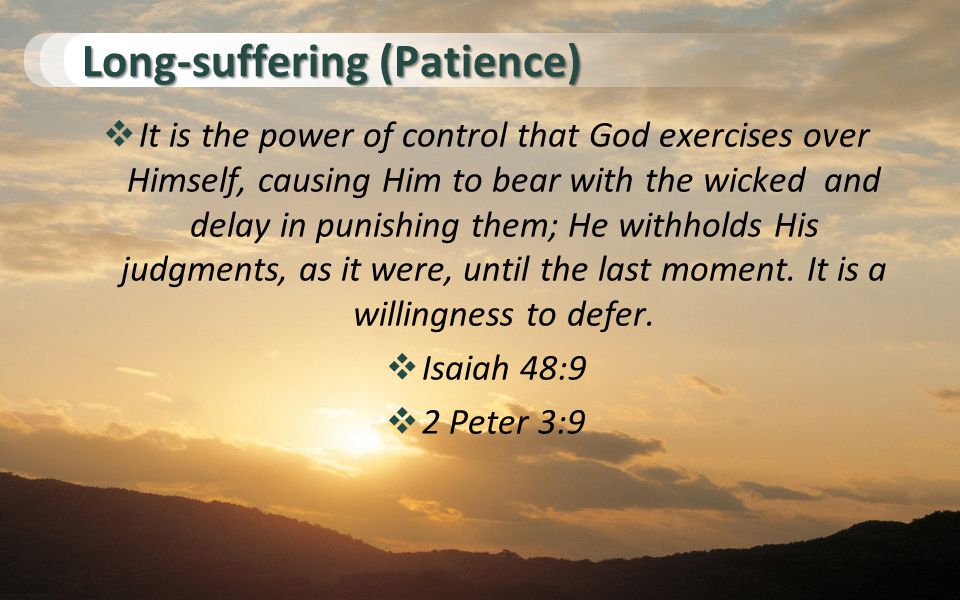 Long-suffering (Patience)

❖ It is the power of control that God exercises over Himself, causing Him to bear with the wicked and delay in punishing them; He withholds His judgments, as it were, until the last moment. It is a willingness to defer.

❖ Isaiah 48:9

❖ 2 Peter 3:9